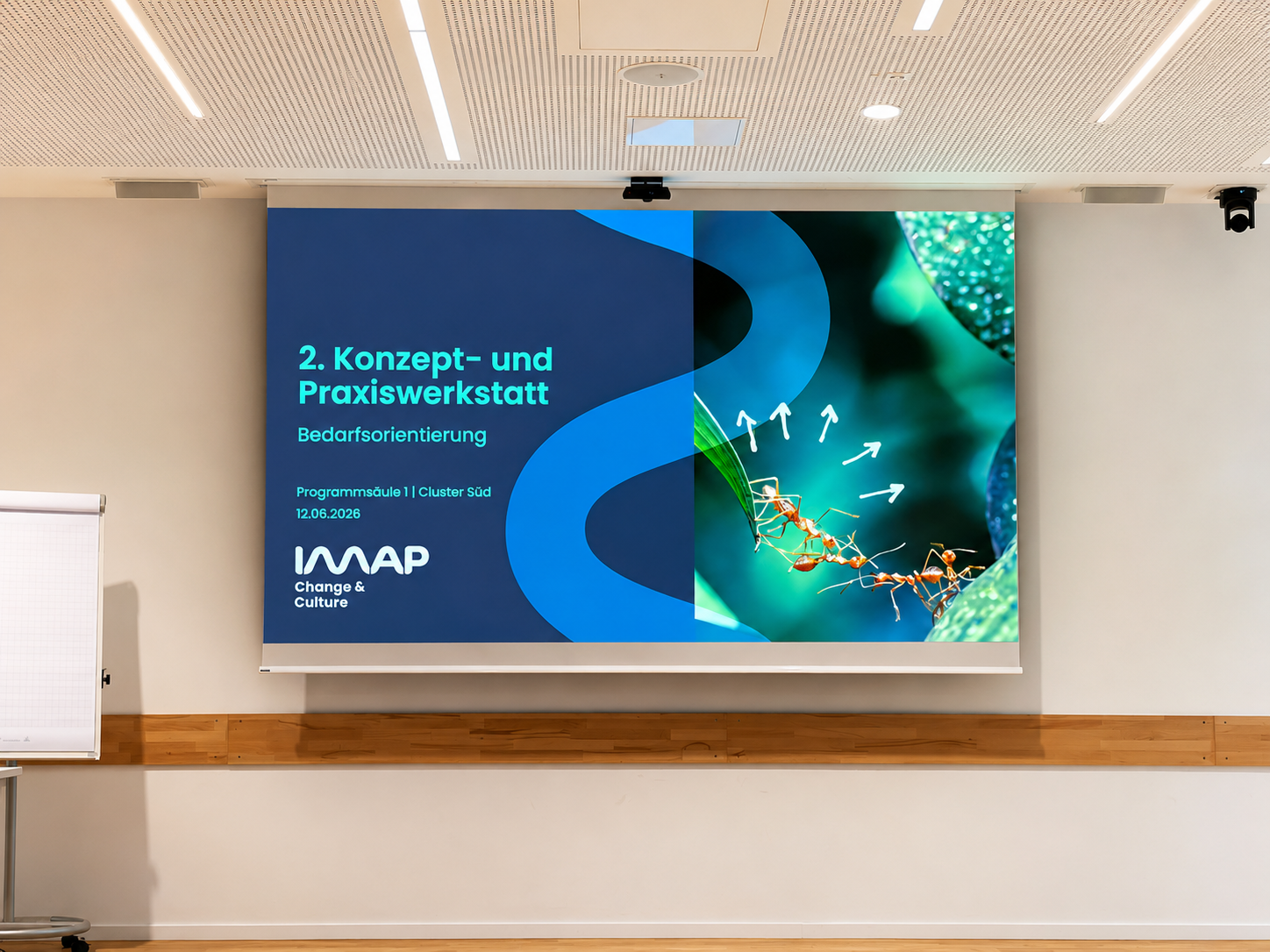 2. Konzept- und Praxiswerkstatt

Bedarfsorientierung

Programmsäule 1 | Cluster Süd
12.06.2026

IMAP
Change & Culture